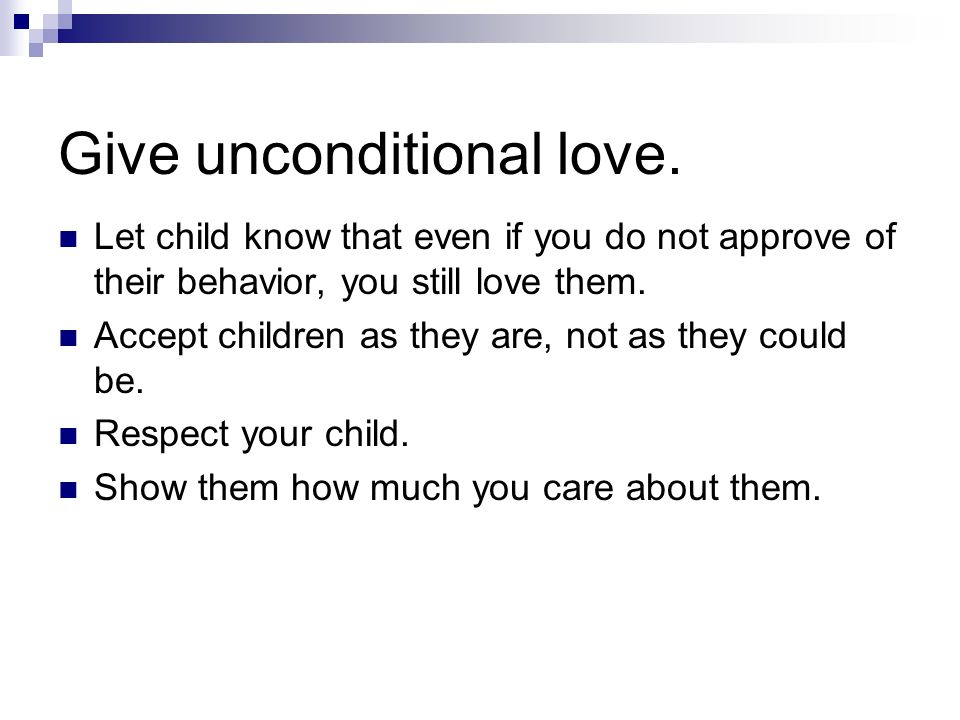 Give unconditional love.

- Let child know that even if you do not approve of their behavior, you still love them.
- Accept children as they are, not as they could be.
- Respect your child.
- Show them how much you care about them.